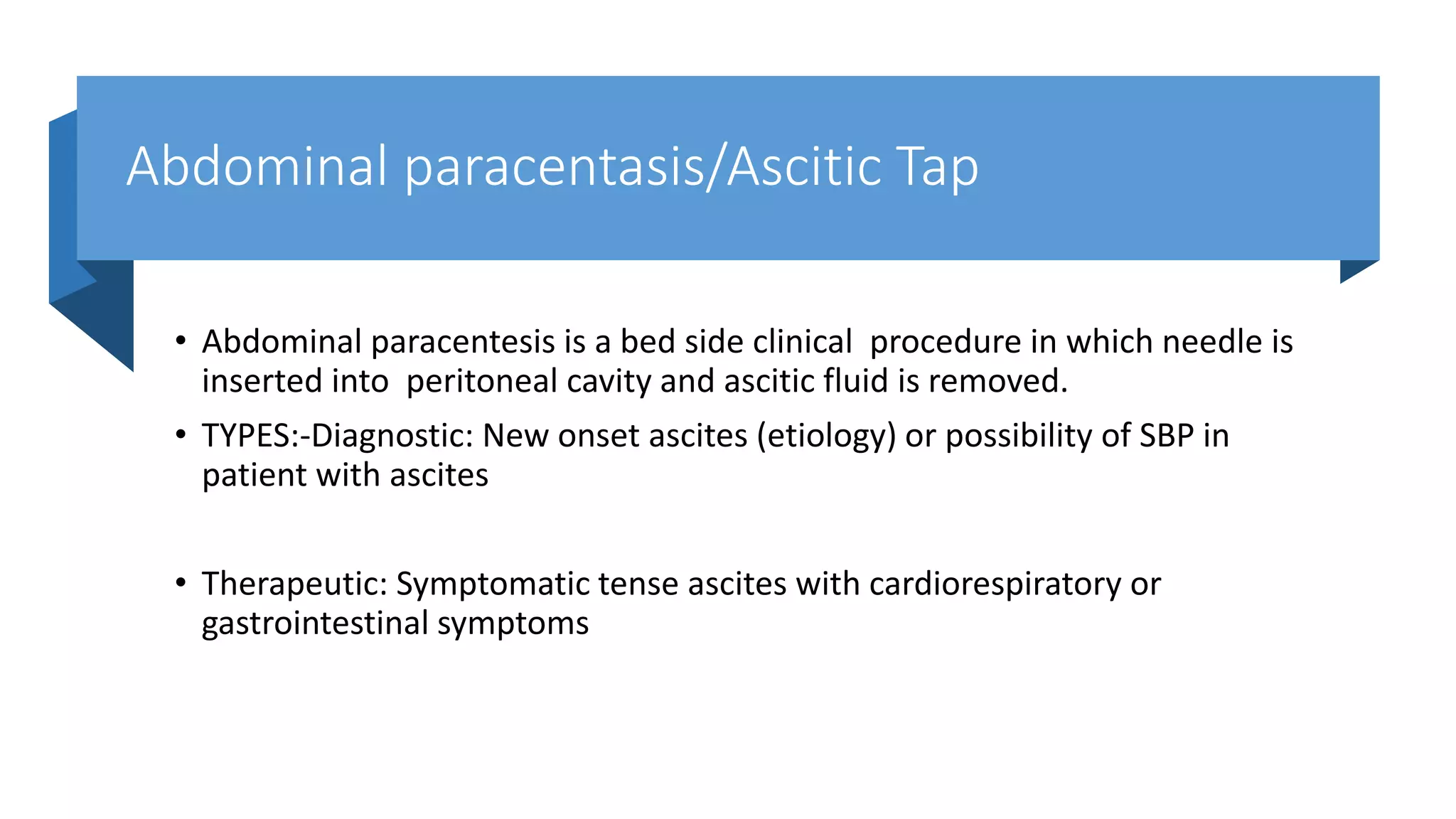 Abdominal paracentasis/Ascitic Tap

• Abdominal paracentesis is a bed side clinical procedure in which needle is inserted into peritoneal cavity and ascitic fluid is removed.

• TYPES:-Diagnostic: New onset ascites (etiology) or possibility of SBP in patient with ascites

• Therapeutic: Symptomatic tense ascites with cardiorespiratory or gastrointestinal symptoms